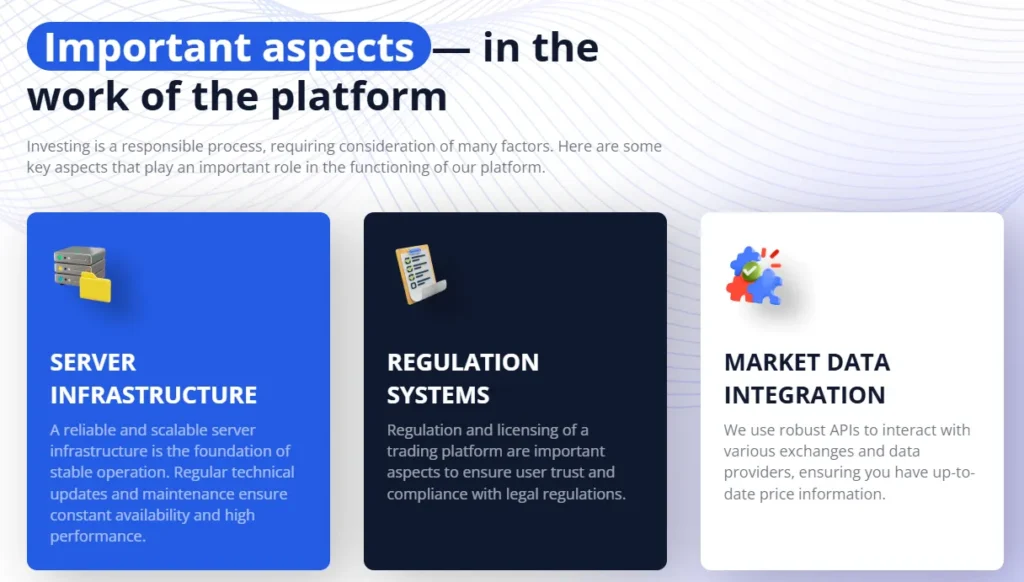 Important aspects — in the work of the platform

Investing is a responsible process, requiring consideration of many factors. Here are some key aspects that play an important role in the functioning of our platform.

SERVER INFRASTRUCTURE

A reliable and scalable server infrastructure is the foundation of stable operation. Regular technical updates and maintenance ensure constant availability and high performance.

REGULATION SYSTEMS

Regulation and licensing of a trading platform are important aspects to ensure user trust and compliance with legal regulations.

MARKET DATA INTEGRATION

We use robust APIs to interact with various exchanges and data providers, ensuring you have up-to-date price information.